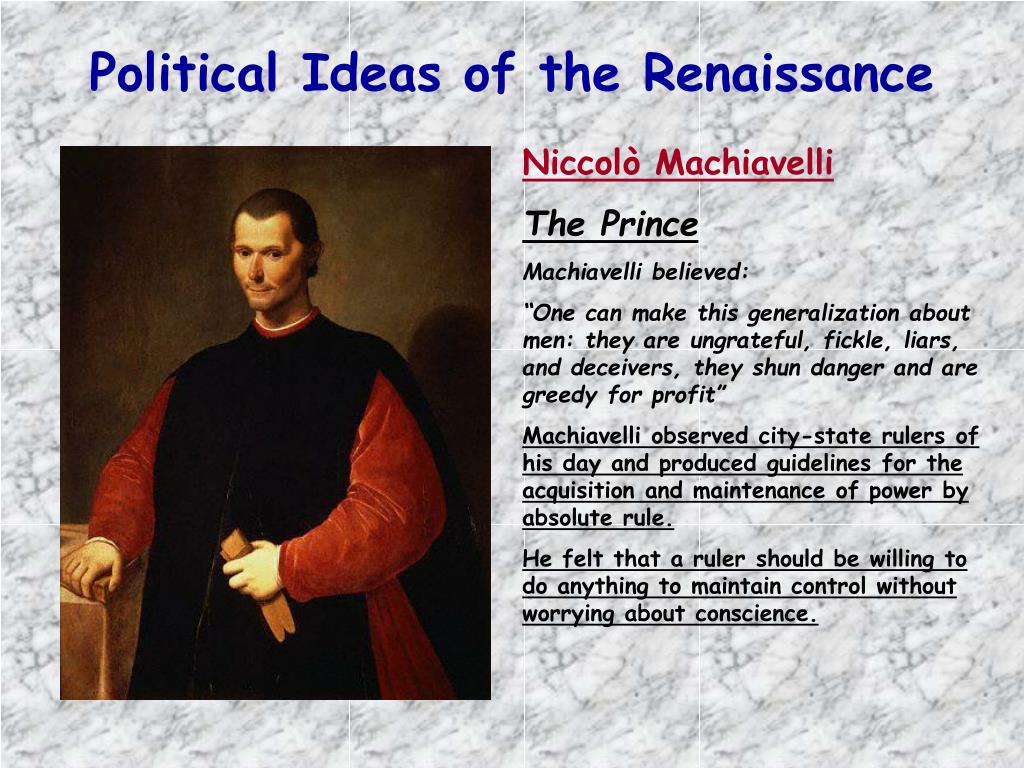 Political Ideas of the Renaissance

Niccolò Machiavelli

The Prince

Machiavelli believed:

“One can make this generalization about men: they are ungrateful, fickle, liars, and deceivers, they shun danger and are greedy for profit”

Machiavelli observed city-state rulers of his day and produced guidelines for the acquisition and maintenance of power by absolute rule.

He felt that a ruler should be willing to do anything to maintain control without worrying about conscience.